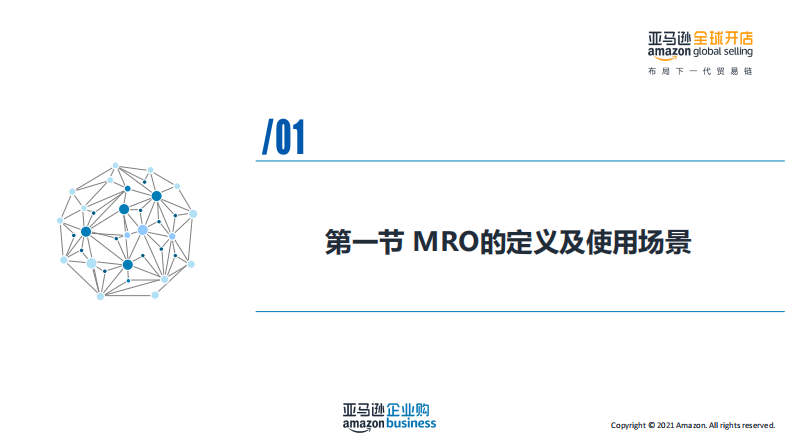 亚马逊全球开店
amazon global selling
布局下一代贸易链

/01

第一节 MRO的定义及使用场景

亚马逊企业购
amazon business

Copyright © 2021 Amazon. All rights reserved.